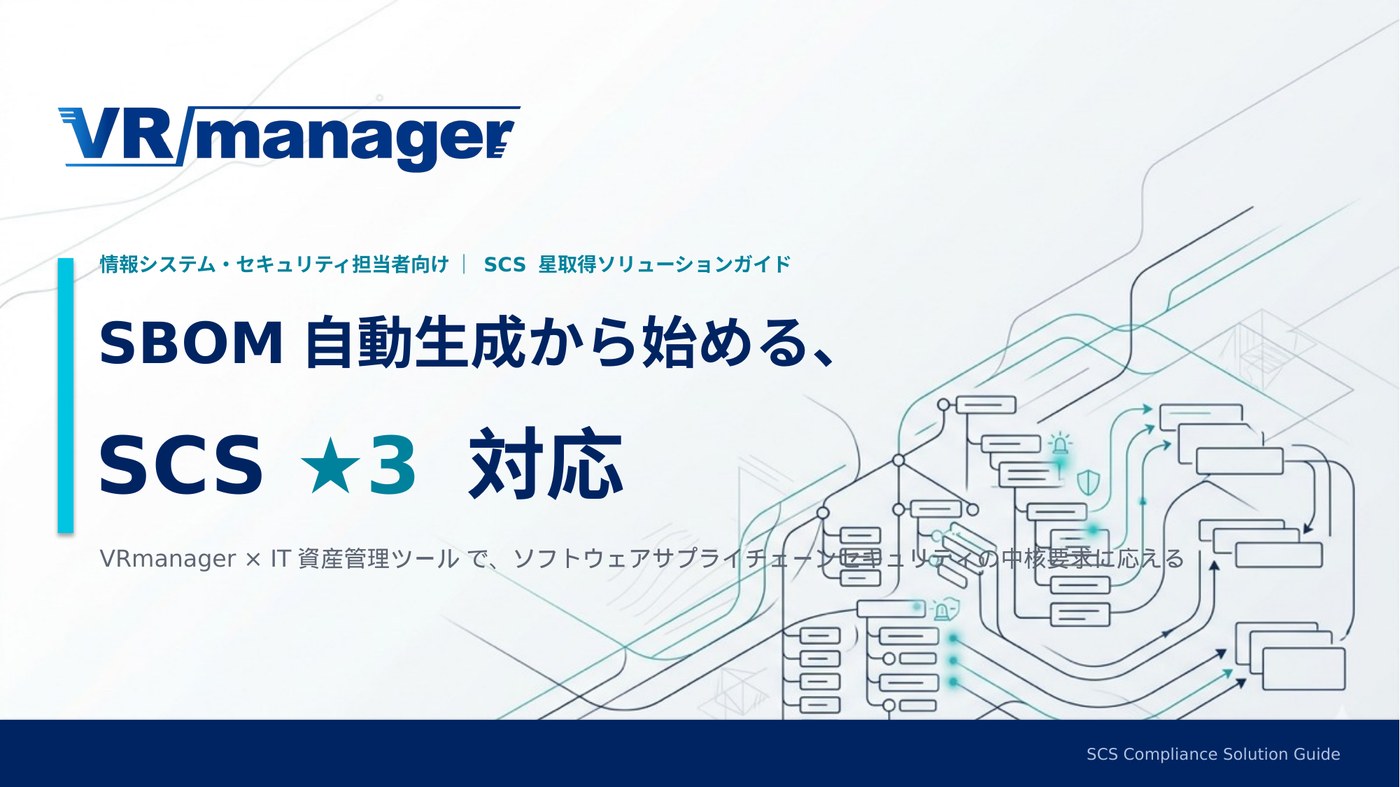 VR/manager

情報システム・セキュリティ担当者向け ｜ SCS 星取得ソリューションガイド

SBOM 自動生成から始める、

SCS ★3 対応

VRmanager × IT 資産管理ツール で、ソフトウェアサプライチェーンセキュリティの中核要求に応える

SCS Compliance Solution Guide